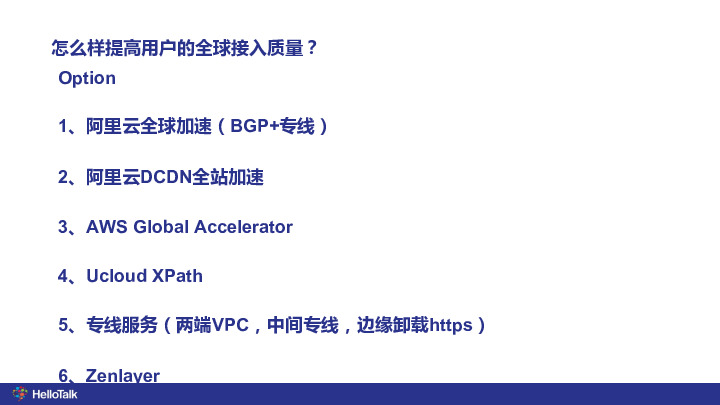 怎么样提高用户的全球接入质量？
Option

1、阿里云全球加速（BGP+专线）

2、阿里云DCDN全站加速

3、AWS Global Accelerator

4、Ucloud XPath

5、专线服务（两端VPC，中间专线，边缘卸载https）

6、Zenlayer

HelloTalk